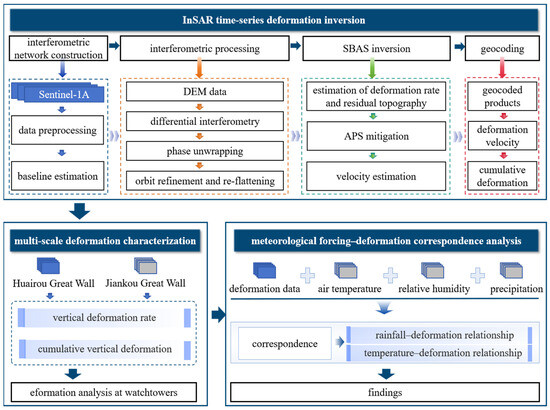 InSAR time-series deformation inversion

interferometric network construction

interferometric processing

SBAS inversion

geocoding

Sentinel-1A

data preprocessing

baseline estimation

DEM data

differential interferometry

phase unwrapping

orbit refinement and re-flattening

estimation of deformation rate and residual topography

APS mitigation

velocity estimation

geocoded products

deformation velocity

cumulative deformation

multi-scale deformation characterization

Huairou Great Wall

Jiankou Great Wall

vertical deformation rate

cumulative vertical deformation

eformation analysis at watchtowers

meteorological forcing–deformation correspondence analysis

deformation data

air temperature

relative humidity

precipitation

correspondence

rainfall–deformation relationship

temperature–deformation relationship

findings